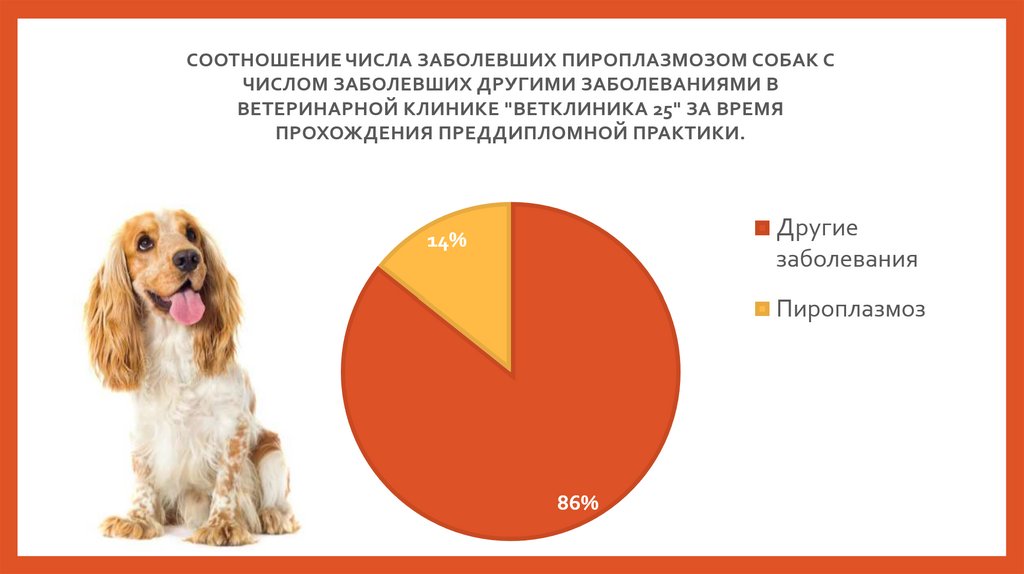 СООТНОШЕНИЕ ЧИСЛА ЗАБОЛЕВШИХ ПИРОПЛАЗМОЗОМ СОБАК С ЧИСЛОМ ЗАБОЛЕВШИХ ДРУГИМИ ЗАБОЛЕВАНИЯМИ В ВЕТЕРИНАРНОЙ КЛИНИКЕ "ВЕТКЛИНИКА 25" ЗА ВРЕМЯ ПРОХОЖДЕНИЯ ПРЕДДИПЛОМНОЙ ПРАКТИКИ.

14%

86%

Другие заболевания

Пироплазмоз